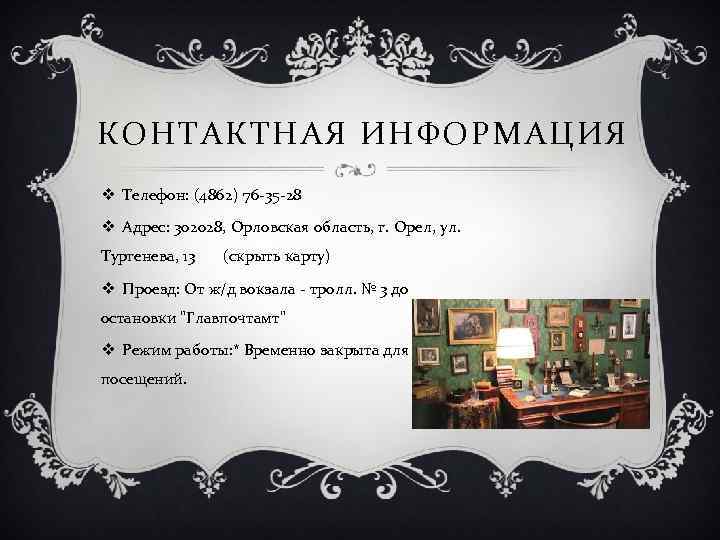 КОНТАКТНАЯ ИНФОРМАЦИЯ

❖ Телефон: (4862) 76-35-28

❖ Адрес: 302028, Орловская область, г. Орел, ул. Тургенева, 13 (скрыть карту)

❖ Проезд: От ж/д вокзала - тролл. № 3 до остановки "Главпочтамт"

❖ Режим работы:* Временно закрыта для посещений.